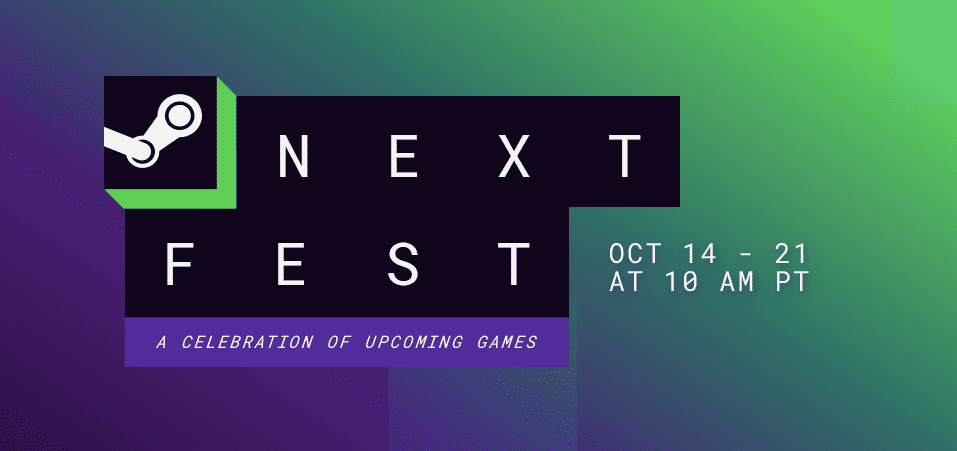 NEXT
FEST

A CELEBRATION OF UPCOMING GAMES

OCT 14 - 21
AT 10 AM PT